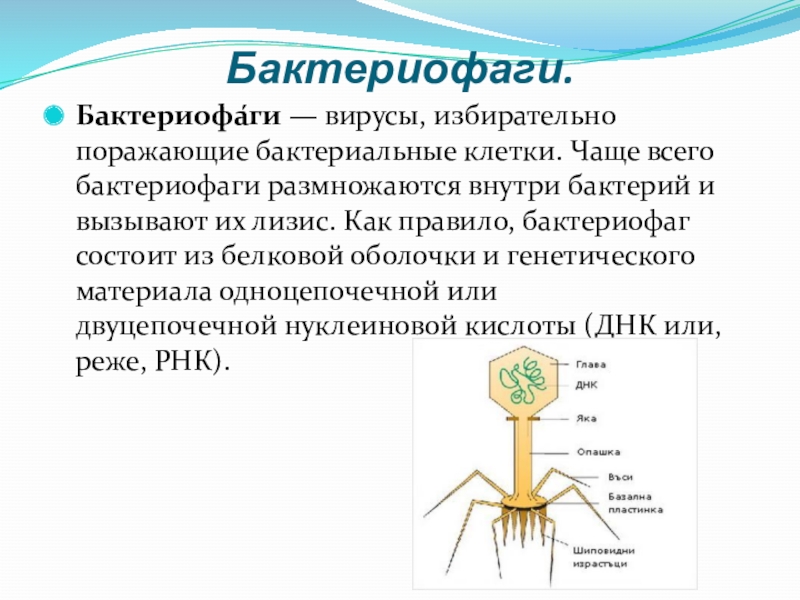 Бактериофаги.

Бактериофа́ги — вирусы, избирательно поражающие бактериальные клетки. Чаще всего бактериофаги размножаются внутри бактерий и вызывают их лизис. Как правило, бактериофаг состоит из белковой оболочки и генетического материала одноцепочечной или двуцепочечной нуклеиновой кислоты (ДНК или, реже, РНК).

Глава
ДНК
Яка
Опашка
Въси
Базална пластинка
Шиповидни израстъци